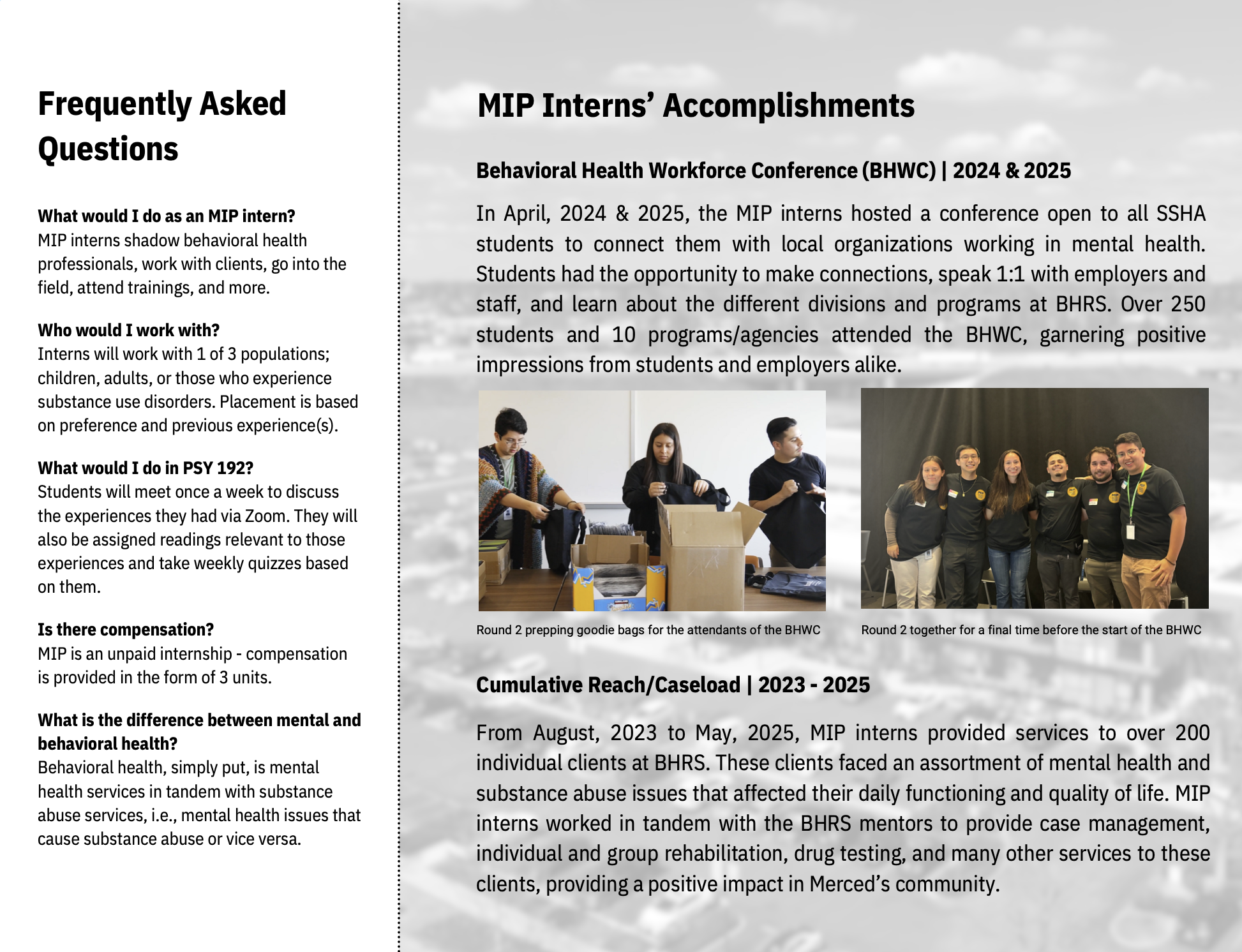 Frequently Asked Questions

What would I do as an MIP intern?
MIP interns shadow behavioral health professionals, work with clients, go into the field, attend trainings, and more.

Who would I work with?
Interns will work with 1 of 3 populations; children, adults, or those who experience substance use disorders. Placement is based on preference and previous experience(s).

What would I do in PSY 192?
Students will meet once a week to discuss the experiences they had via Zoom. They will also be assigned readings relevant to those experiences and take weekly quizzes based on them.

Is there compensation?
MIP is an unpaid internship - compensation is provided in the form of 3 units.

What is the difference between mental and behavioral health?
Behavioral health, simply put, is mental health services in tandem with substance abuse services, i.e., mental health issues that cause substance abuse or vice versa.

MIP Interns' Accomplishments

Behavioral Health Workforce Conference (BHWC) | 2024 & 2025

In April, 2024 & 2025, the MIP interns hosted a conference open to all SSHA students to connect them with local organizations working in mental health. Students had the opportunity to make connections, speak 1:1 with employers and staff, and learn about the different divisions and programs at BHRS. Over 250 students and 10 programs/agencies attended the BHWC, garnering positive impressions from students and employers alike.

Round 2 prepping goodie bags for the attendants of the BHWC

Round 2 together for a final time before the start of the BHWC

Cumulative Reach/Caseload | 2023 - 2025

From August, 2023 to May, 2025, MIP interns provided services to over 200 individual clients at BHRS. These clients faced an assortment of mental health and substance abuse issues that affected their daily functioning and quality of life. MIP interns worked in tandem with the BHRS mentors to provide case management, individual and group rehabilitation, drug testing, and many other services to these clients, providing a positive impact in Merced's community.